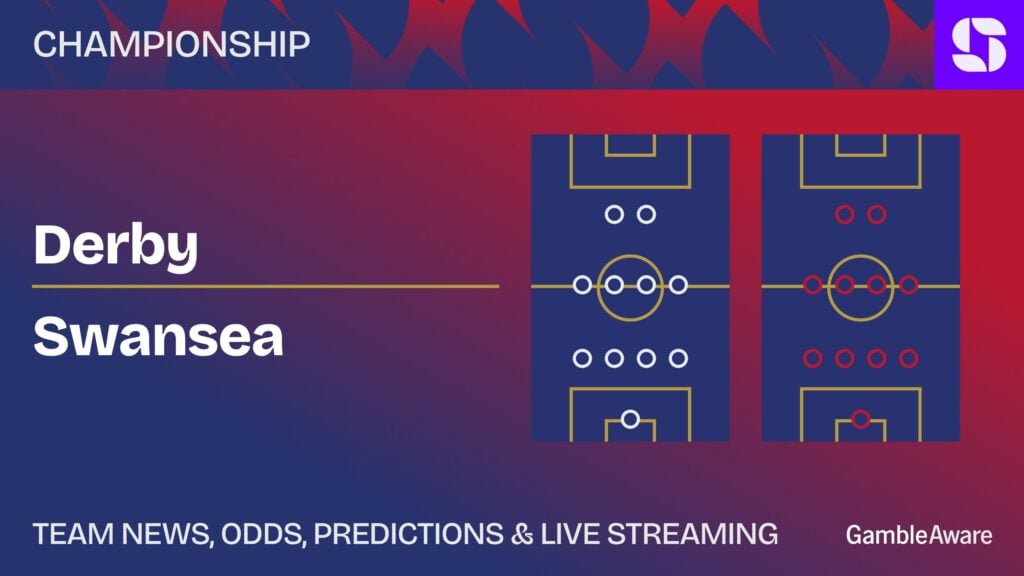 CHAMPIONSHIP

Derby

Swansea

TEAM NEWS, ODDS, PREDICTIONS & LIVE STREAMING

GambleAware